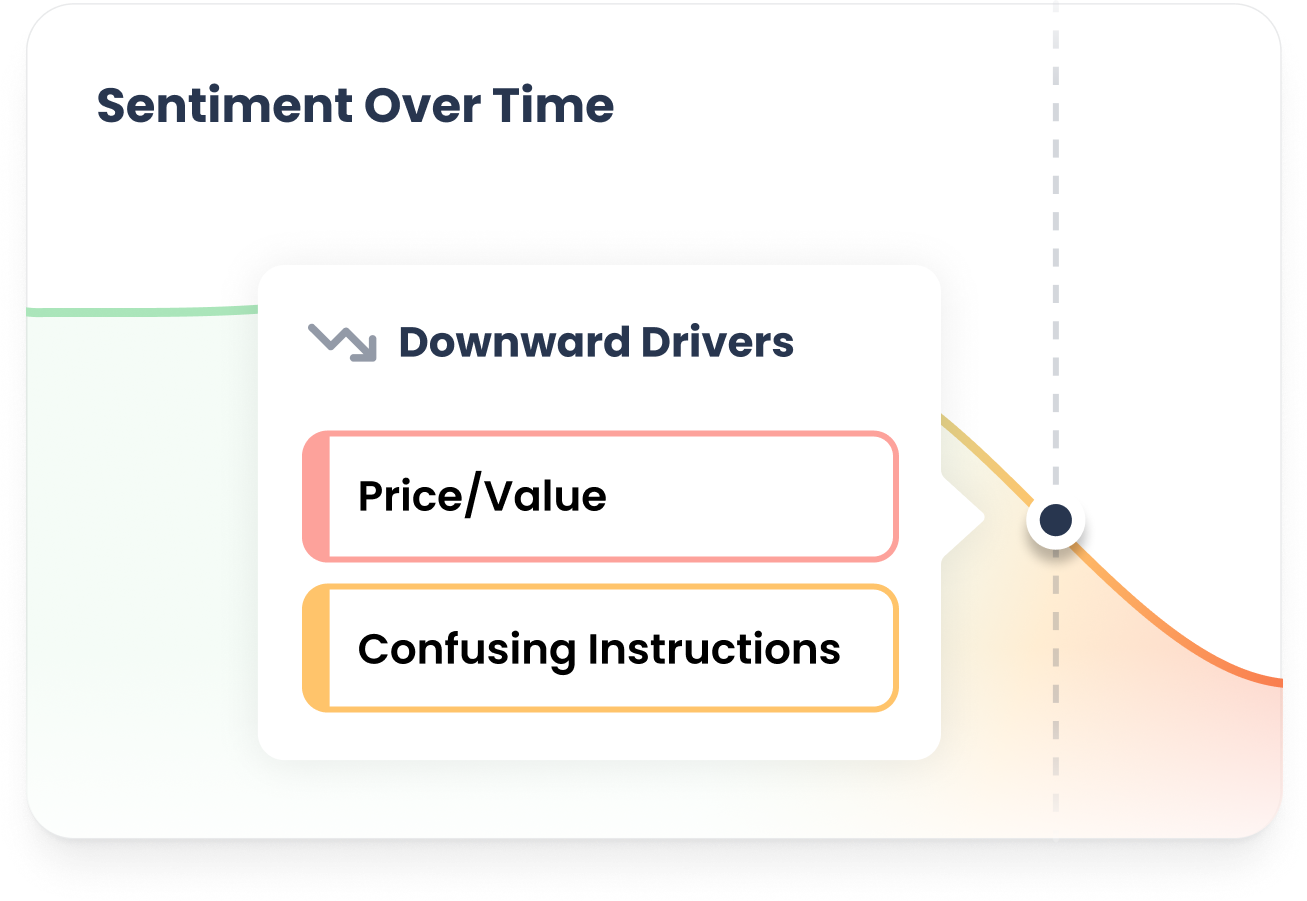 Sentiment Over Time

Downward Drivers

Price/Value

Confusing Instructions